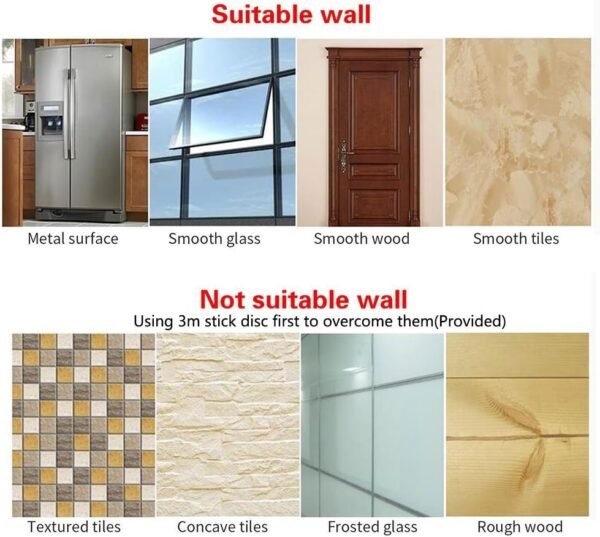 Suitable wall

Metal surface

Smooth glass

Smooth wood

Smooth tiles

Not suitable wall

Using 3m stick disc first to overcome them(Provided)

Textured tiles

Concave tiles

Frosted glass

Rough wood